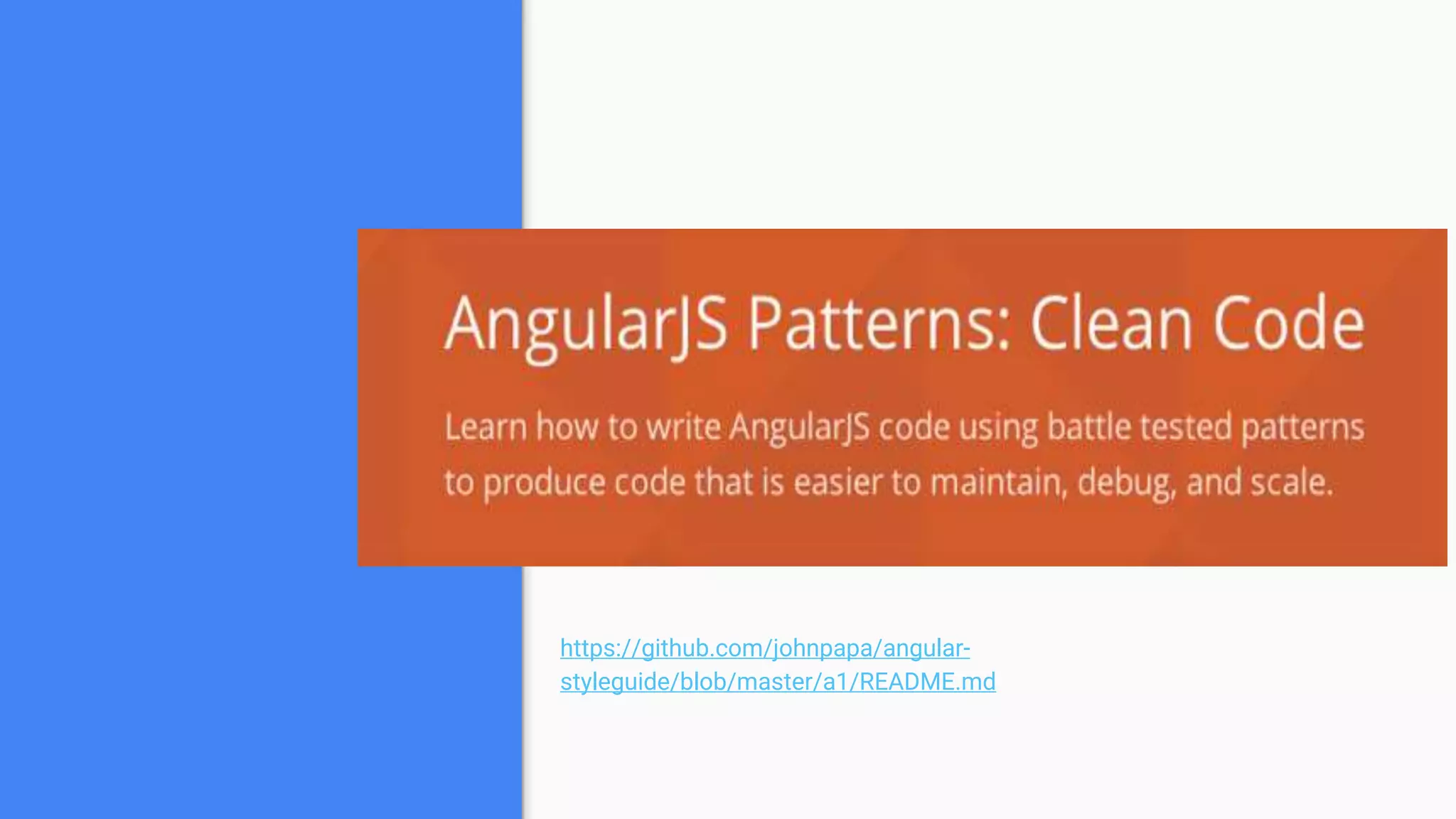 AngularJS Patterns: Clean Code

Learn how to write AngularJS code using battle tested patterns to produce code that is easier to maintain, debug, and scale.

https://github.com/johnpapa/angular-styleguide/blob/master/a1/README.md